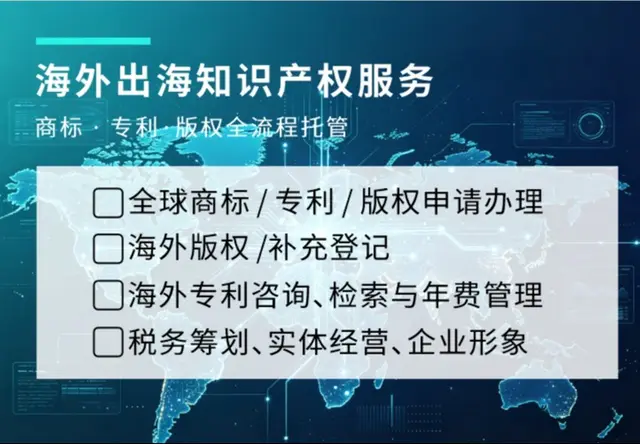 海外出海知识产权服务

商标 · 专利 · 版权全流程托管

☐全球商标 / 专利 / 版权申请办理

☐海外版权 /补充登记

☐海外专利咨询、检索与年费管理

☐税务筹划、实体经营、企业形象